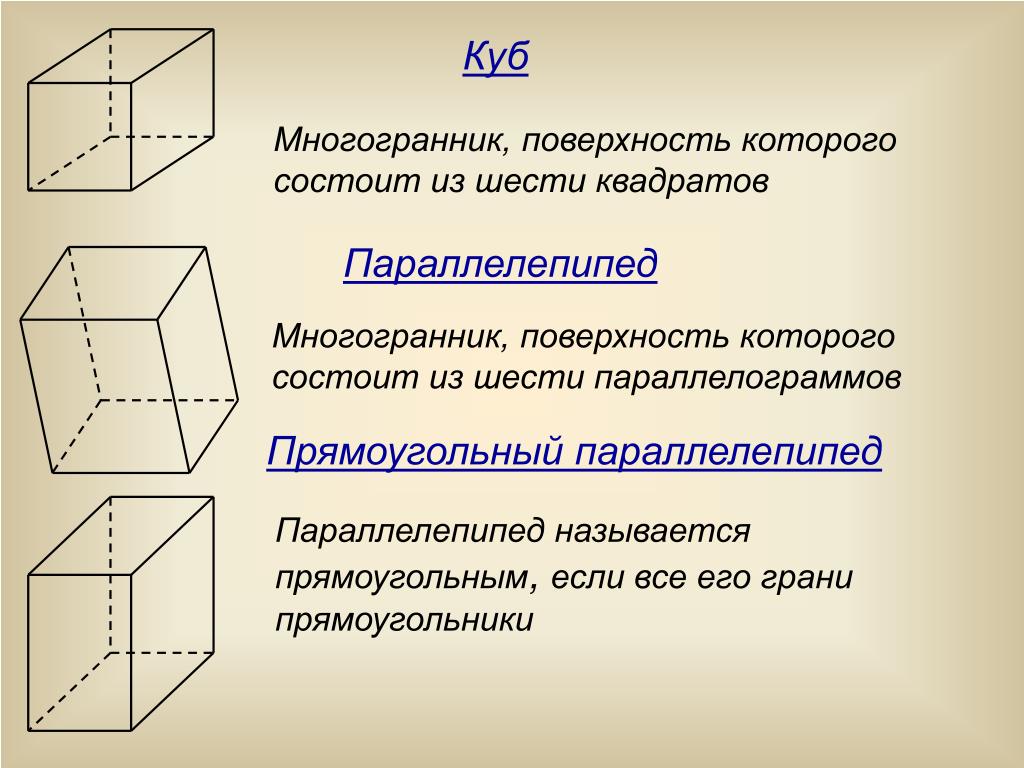 Куб

Многогранник, поверхность которого состоит из шести квадратов

Параллелепипед

Многогранник, поверхность которого состоит из шести параллелограммов

Прямоугольный параллелепипед

Параллелепипед называется прямоугольным, если все его грани прямоугольники